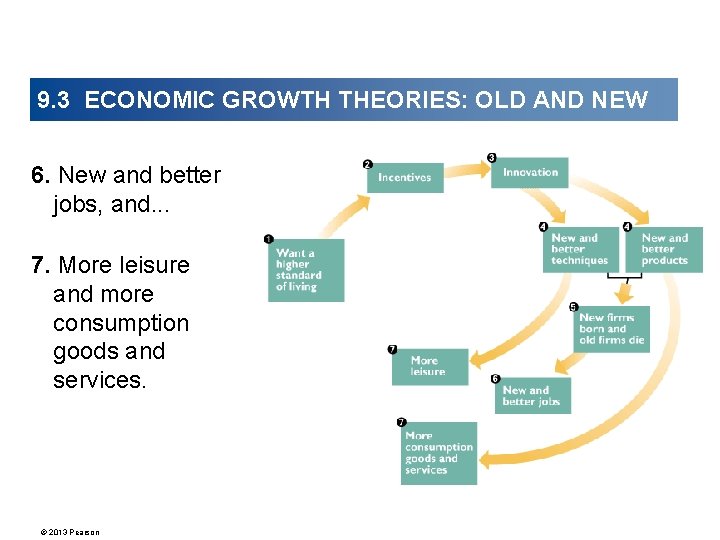 9.3 ECONOMIC GROWTH THEORIES: OLD AND NEW

6. New and better jobs, and...

7. More leisure and more consumption goods and services.

1 Want a higher standard of living

2 Incentives

3 Innovation

4 New and better techniques

4 New and better products

5 New firms born and old firms die

6 New and better jobs

7 More leisure

7 More consumption goods and services

© 2013 Pearson